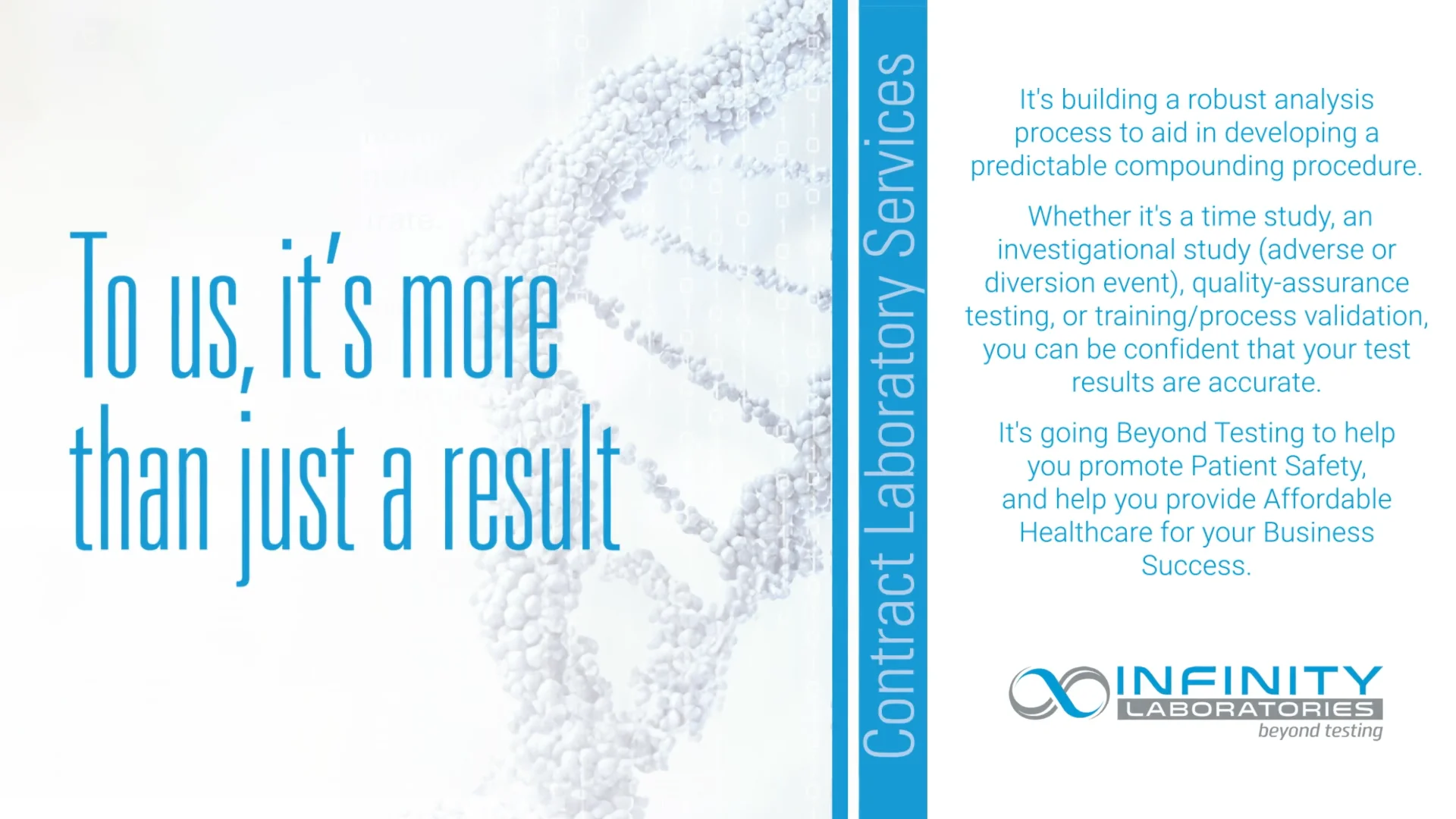 To us, it's more than just a result

Contract Laboratory Services

It's building a robust analysis process to aid in developing a predictable compounding procedure.

Whether it's a time study, an investigational study (adverse or diversion event), quality-assurance testing, or training/process validation, you can be confident that your test results are accurate.

It's going Beyond Testing to help you promote Patient Safety, and help you provide Affordable Healthcare for your Business Success.

INFINITY LABORATORIES
beyond testing